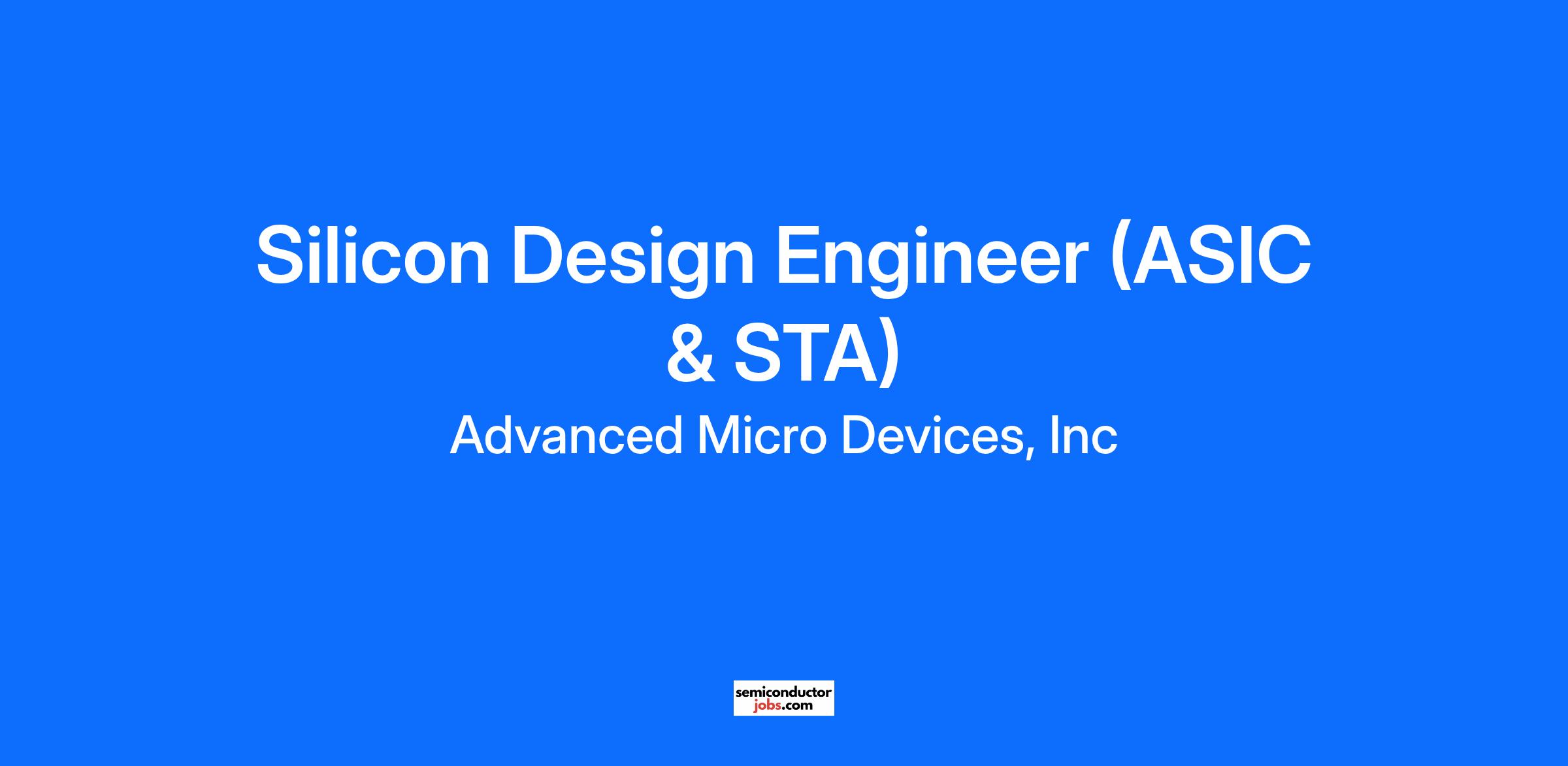 Silicon Design Engineer (ASIC & STA)

Advanced Micro Devices, Inc

semiconductor
jobs.com